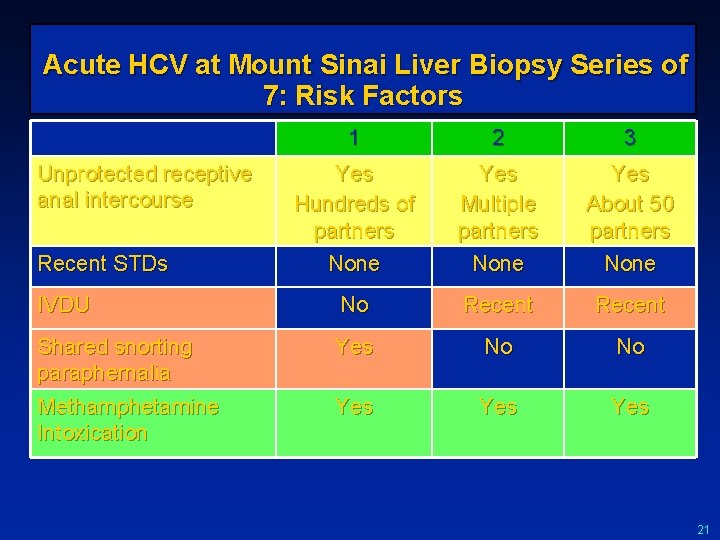 Acute HCV at Mount Sinai Liver Biopsy Series of 7: Risk Factors

| | 1 | 2 | 3 |
|---|---|---|---|
| Unprotected receptive anal intercourse | Yes Hundreds of partners | Yes Multiple partners | Yes About 50 partners |
| Recent STDs | None | None | None |
| IVDU | No | Recent | Recent |
| Shared snorting paraphernalia | Yes | No | No |
| Methamphetamine Intoxication | Yes | Yes | Yes |

21